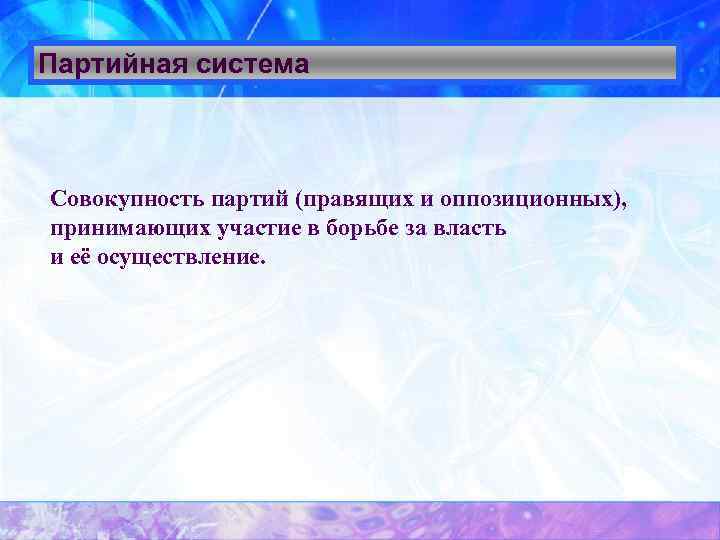 Партийная система

Совокупность партий (правящих и оппозиционных), принимающих участие в борьбе за власть и её осуществление.